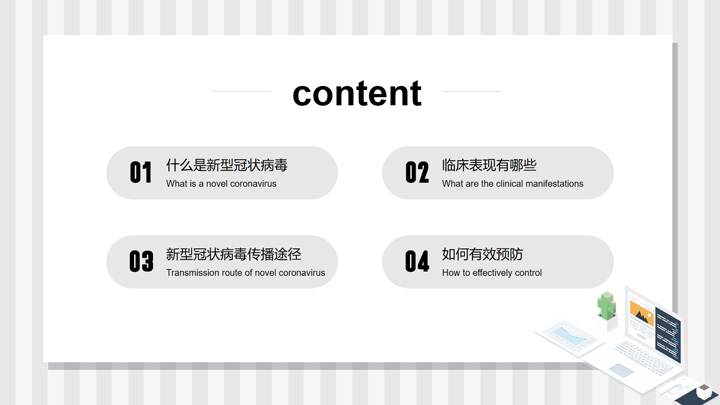 content

01 什么是新型冠状病毒
What is a novel coronavirus

02 临床表现有哪些
What are the clinical manifestations

03 新型冠状病毒传播途径
Transmission route of novel coronavirus

04 如何有效预防
How to effectively control